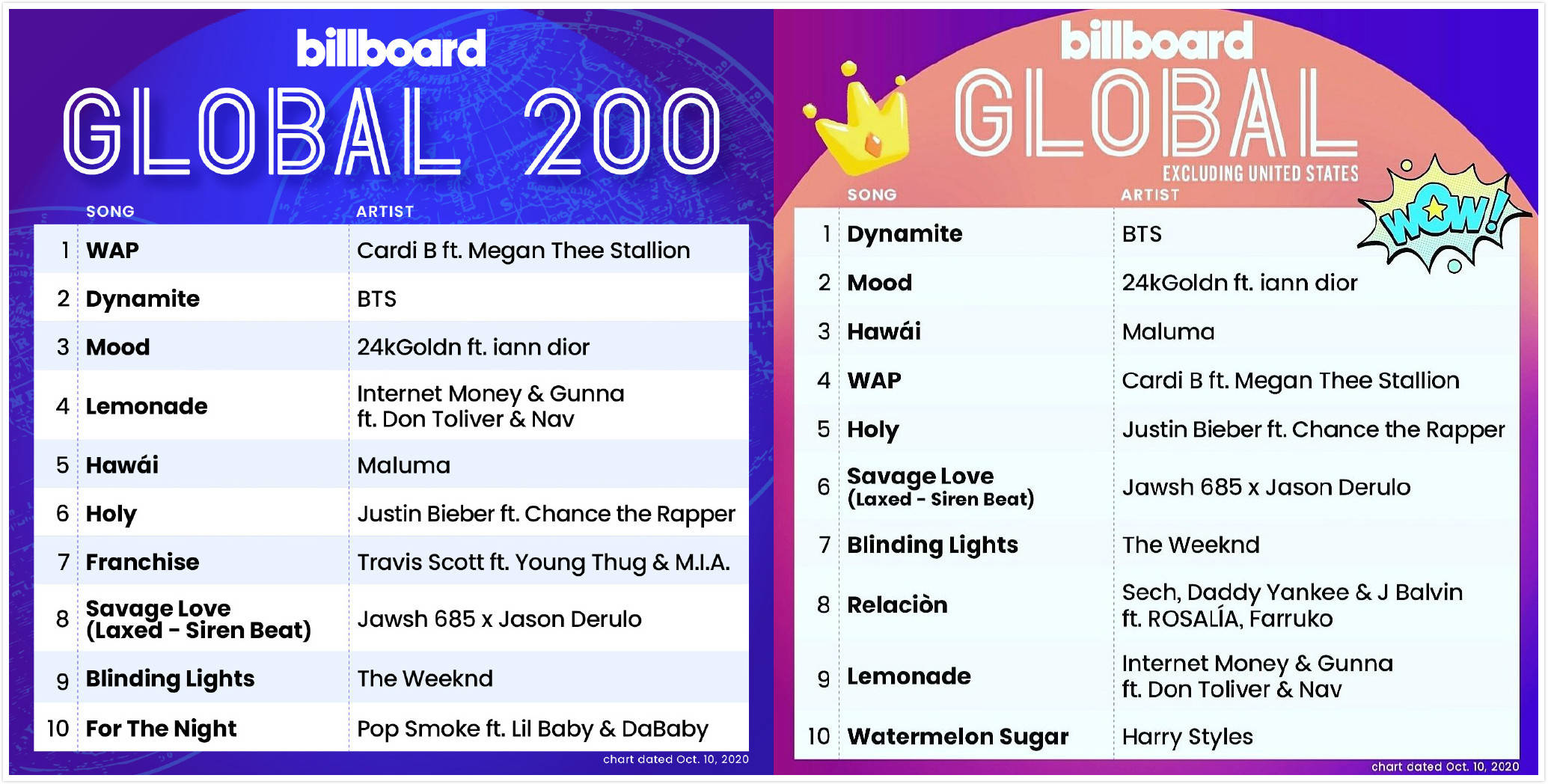 billboard
GLOBAL 200

| | SONG | ARTIST |
|---|---|---|
| 1 | WAP | Cardi B ft. Megan Thee Stallion |
| 2 | Dynamite | BTS |
| 3 | Mood | 24kGoldn ft. iann dior |
| 4 | Lemonade | Internet Money & Gunna ft. Don Toliver & Nav |
| 5 | Hawái | Maluma |
| 6 | Holy | Justin Bieber ft. Chance the Rapper |
| 7 | Franchise | Travis Scott ft. Young Thug & M.I.A. |
| 8 | Savage Love (Laxed - Siren Beat) | Jawsh 685 x Jason Derulo |
| 9 | Blinding Lights | The Weeknd |
| 10 | For The Night | Pop Smoke ft. Lil Baby & DaBaby |

chart dated Oct. 10, 2020

billboard
GLOBAL
EXCLUDING UNITED STATES
WOW!

| | SONG | ARTIST |
|---|---|---|
| 1 | Dynamite | BTS |
| 2 | Mood | 24kGoldn ft. iann dior |
| 3 | Hawái | Maluma |
| 4 | WAP | Cardi B ft. Megan Thee Stallion |
| 5 | Holy | Justin Bieber ft. Chance the Rapper |
| 6 | Savage Love (Laxed - Siren Beat) | Jawsh 685 x Jason Derulo |
| 7 | Blinding Lights | The Weeknd |
| 8 | Relaciòn | Sech, Daddy Yankee & J Balvin ft. ROSALÍA, Farruko |
| 9 | Lemonade | Internet Money & Gunna ft. Don Toliver & Nav |
| 10 | Watermelon Sugar | Harry Styles |

chart dated Oct. 10, 2020